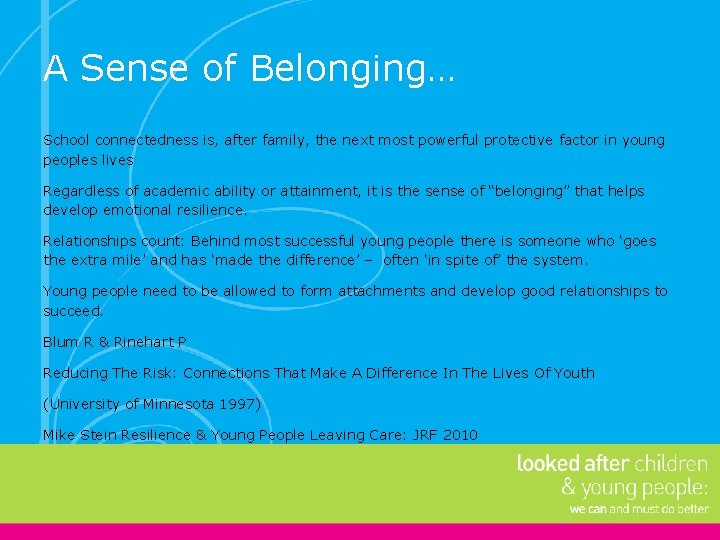 A Sense of Belonging…

School connectedness is, after family, the next most powerful protective factor in young peoples lives

Regardless of academic ability or attainment, it is the sense of "belonging" that helps develop emotional resilience.

Relationships count: Behind most successful young people there is someone who 'goes the extra mile' and has 'made the difference' – often 'in spite of' the system.

Young people need to be allowed to form attachments and develop good relationships to succeed.

Blum R & Rinehart P

Reducing The Risk: Connections That Make A Difference In The Lives Of Youth

(University of Minnesota 1997)

Mike Stein Resilience & Young People Leaving Care: JRF 2010

looked after children & young people: we can and must do better